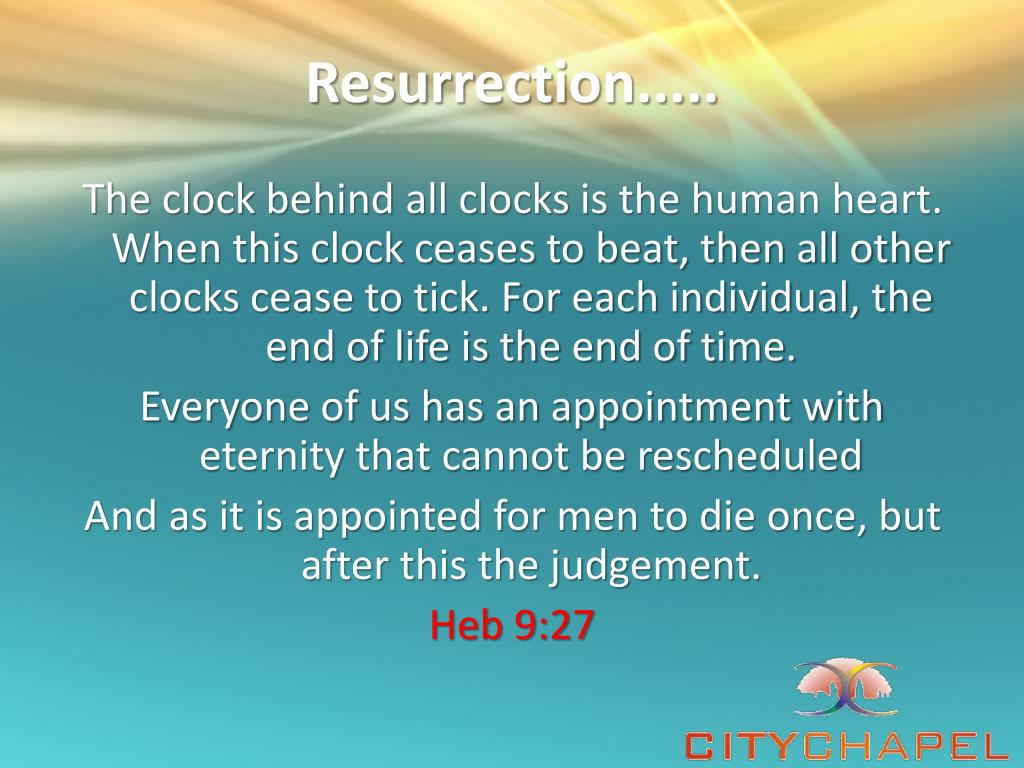 Resurrection.....

The clock behind all clocks is the human heart. When this clock ceases to beat, then all other clocks cease to tick. For each individual, the end of life is the end of time.

Everyone of us has an appointment with eternity that cannot be rescheduled

And as it is appointed for men to die once, but after this the judgement.

Heb 9:27

CITYCHAPEL